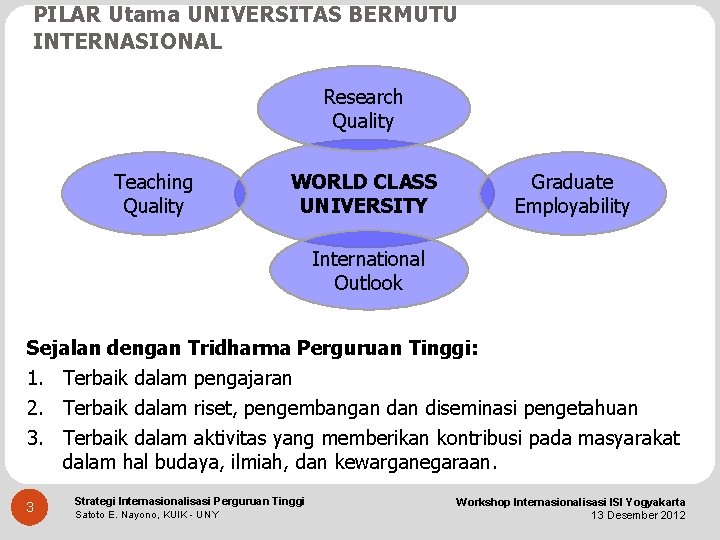 PILAR Utama UNIVERSITAS BERMUTU INTERNASIONAL

Research Quality

Teaching Quality

WORLD CLASS UNIVERSITY

Graduate Employability

International Outlook

Sejalan dengan Tridharma Perguruan Tinggi:
1. Terbaik dalam pengajaran
2. Terbaik dalam riset, pengembangan dan diseminasi pengetahuan
3. Terbaik dalam aktivitas yang memberikan kontribusi pada masyarakat dalam hal budaya, ilmiah, dan kewarganegaraan.

3

Strategi Internasionalisasi Perguruan Tinggi
Satoto E. Nayono, KUIK - UNY

Workshop Internasionalisasi ISI Yogyakarta
13 Desember 2012